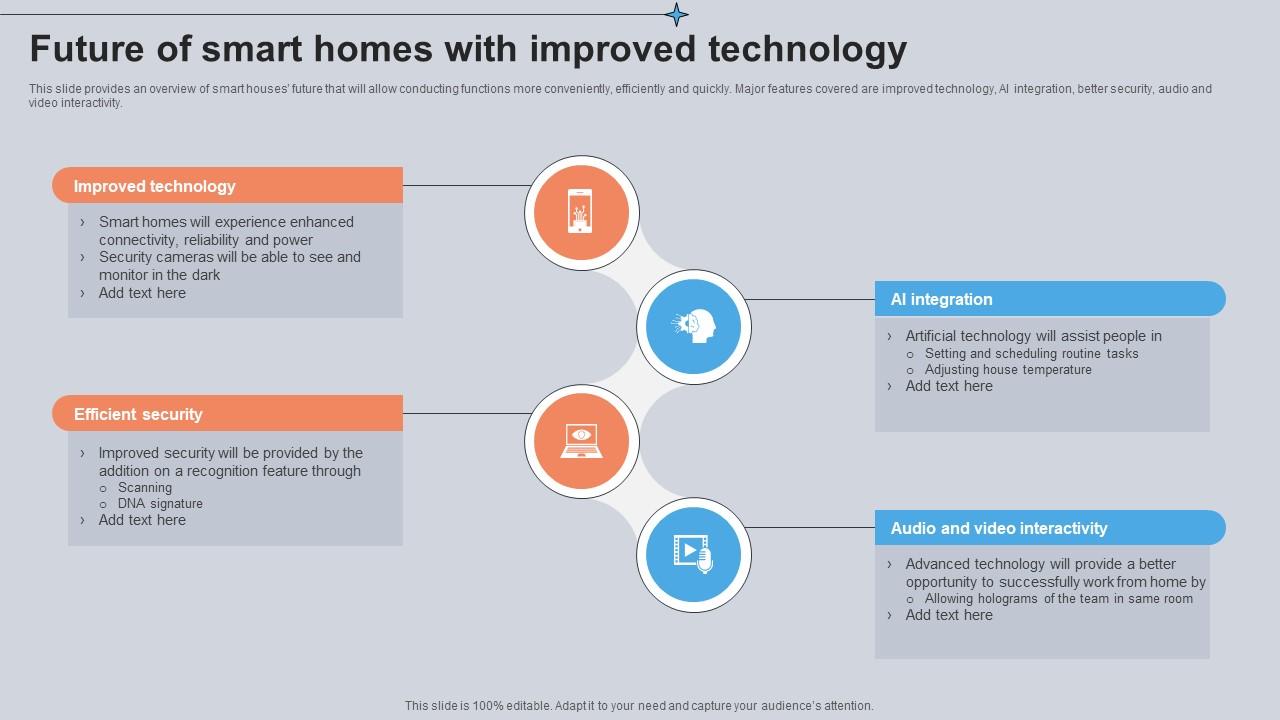 Future of smart homes with improved technology

This slide provides an overview of smart houses' future that will allow conducting functions more conveniently, efficiently and quickly. Major features covered are improved technology, AI integration, better security, audio and video interactivity.

Improved technology

› Smart homes will experience enhanced connectivity, reliability and power
› Security cameras will be able to see and monitor in the dark
› Add text here

Efficient security

› Improved security will be provided by the addition on a recognition feature through
○ Scanning
○ DNA signature
› Add text here

AI integration

› Artificial technology will assist people in
○ Setting and scheduling routine tasks
○ Adjusting house temperature
› Add text here

Audio and video interactivity

› Advanced technology will provide a better opportunity to successfully work from home by
○ Allowing holograms of the team in same room
› Add text here

This slide is 100% editable. Adapt it to your need and capture your audience's attention.